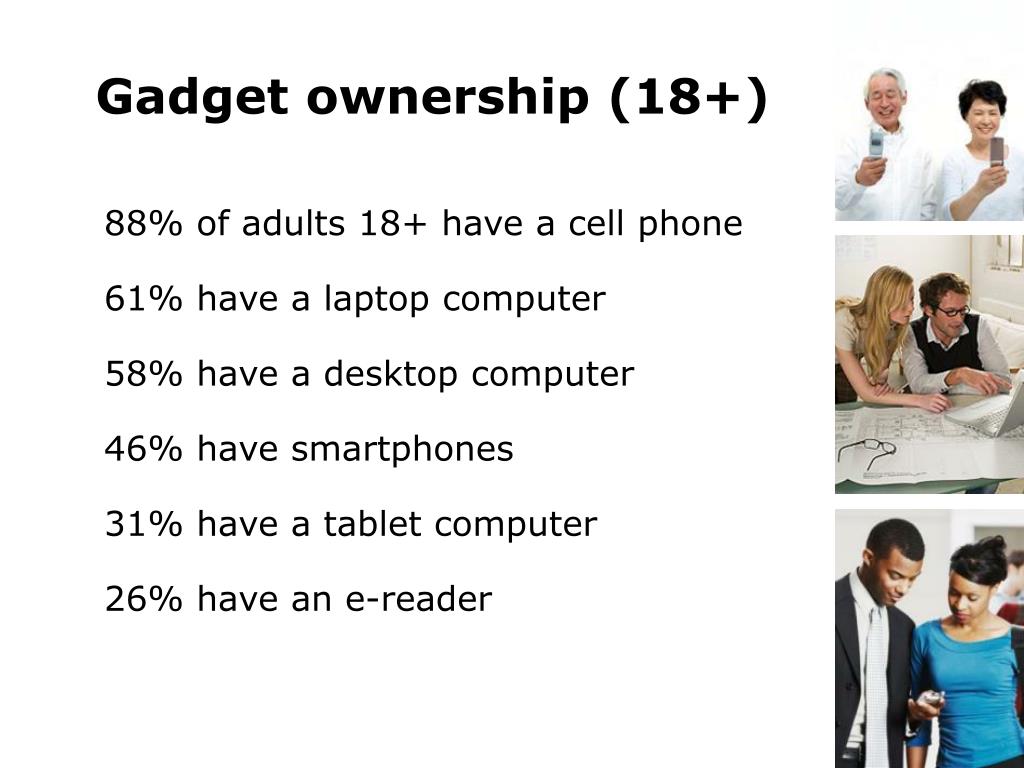 Gadget ownership (18+)

88% of adults 18+ have a cell phone

61% have a laptop computer

58% have a desktop computer

46% have smartphones

31% have a tablet computer

26% have an e-reader